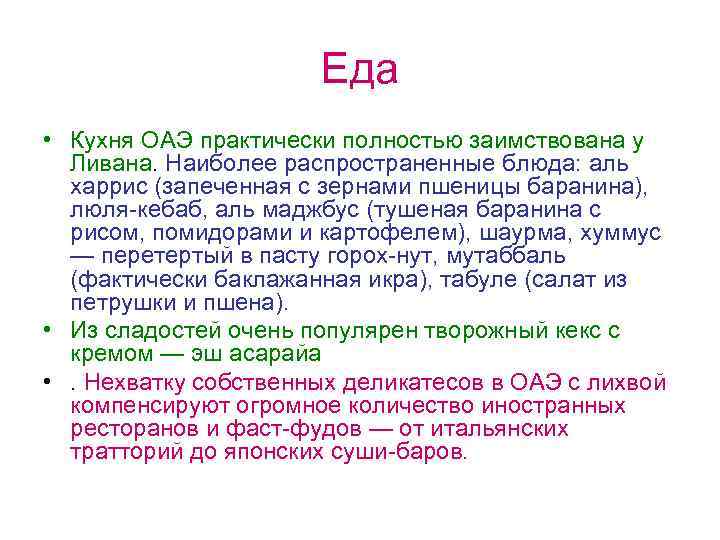 Еда

• Кухня ОАЭ практически полностью заимствована у Ливана. Наиболее распространенные блюда: аль харрис (запеченная с зернами пшеницы баранина), люля-кебаб, аль маджбус (тушеная баранина с рисом, помидорами и картофелем), шаурма, хуммус — перетертый в пасту горох-нут, мутаббаль (фактически баклажанная икра), табуле (салат из петрушки и пшена).

• Из сладостей очень популярен творожный кекс с кремом — эш асарайа

• . Нехватку собственных деликатесов в ОАЭ с лихвой компенсируют огромное количество иностранных ресторанов и фаст-фудов — от итальянских тратторий до японских суши-баров.